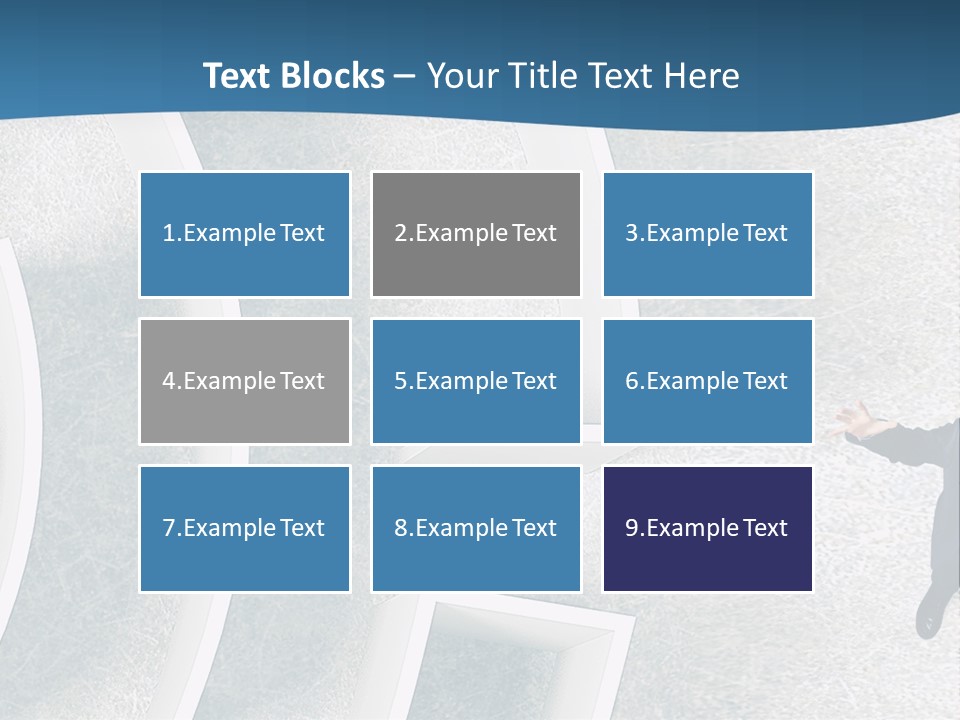 Text Blocks – Your Title Text Here

1.Example Text

2.Example Text

3.Example Text

4.Example Text

5.Example Text

6.Example Text

7.Example Text

8.Example Text

9.Example Text